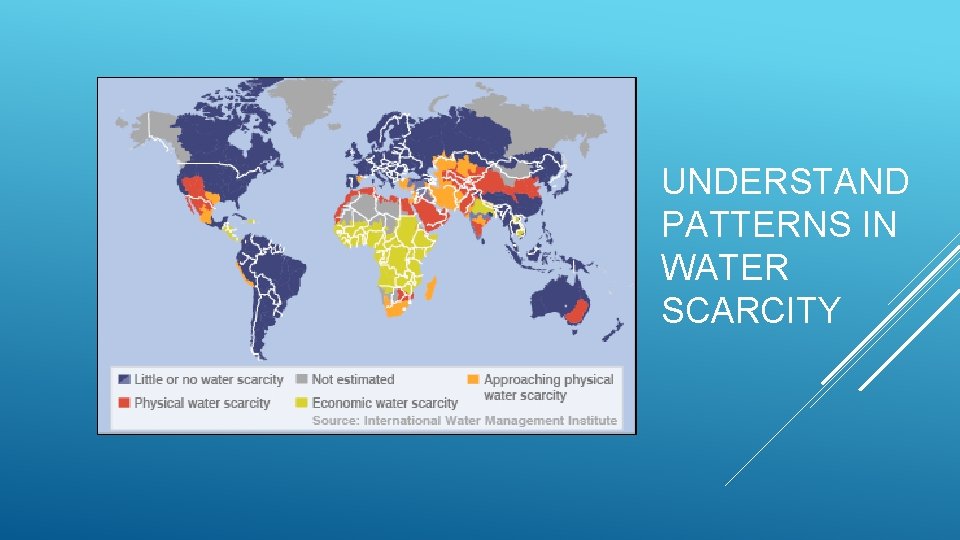 Little or no water scarcity
Not estimated
Approaching physical water scarcity
Physical water scarcity
Economic water scarcity
Source: International Water Management Institute

UNDERSTAND PATTERNS IN WATER SCARCITY